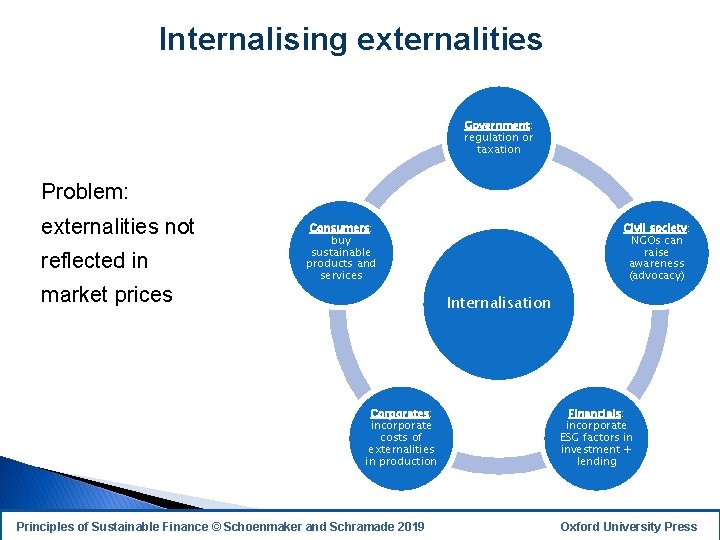 Internalising externalities

Problem: externalities not reflected in market prices

Government: regulation or taxation

Civil society: NGOs can raise awareness (advocacy)

Financials: incorporate ESG factors in investment + lending

Corporates: incorporate costs of externalities in production

Consumers: buy sustainable products and services

Internalisation

Principles of Sustainable Finance © Schoenmaker and Schramade 2019

Oxford University Press